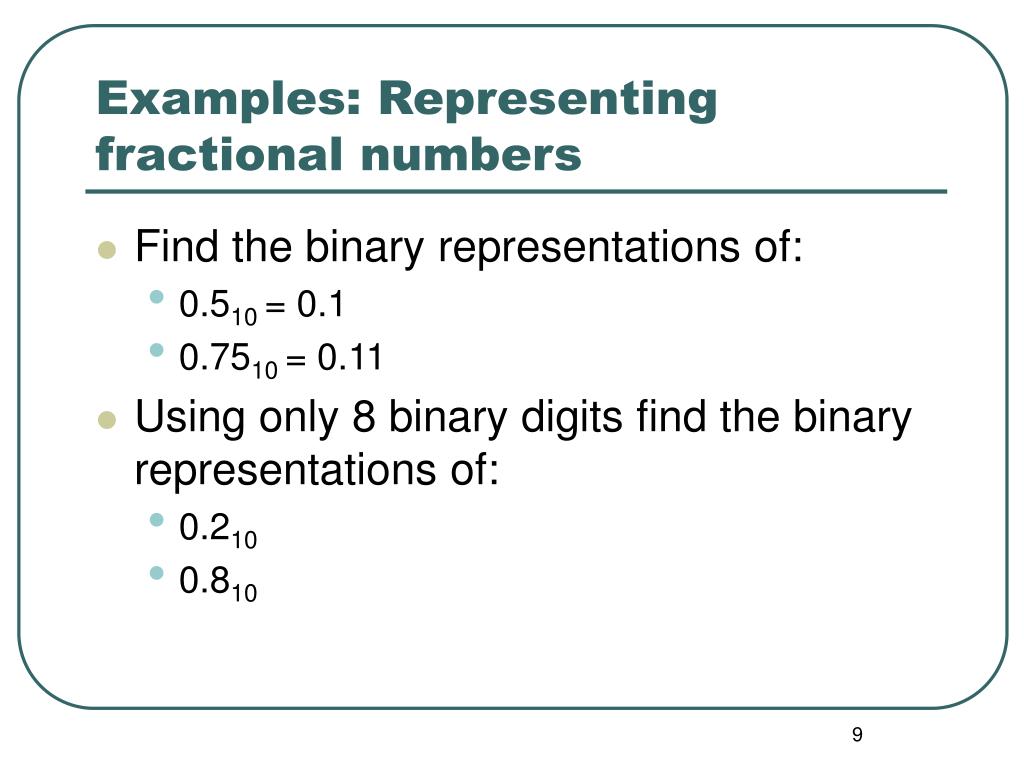 Examples: Representing fractional numbers

- Find the binary representations of:
  - $0.5_{10} = 0.1$
  - $0.75_{10} = 0.11$
- Using only 8 binary digits find the binary representations of:
  - $0.2_{10}$
  - $0.8_{10}$

9